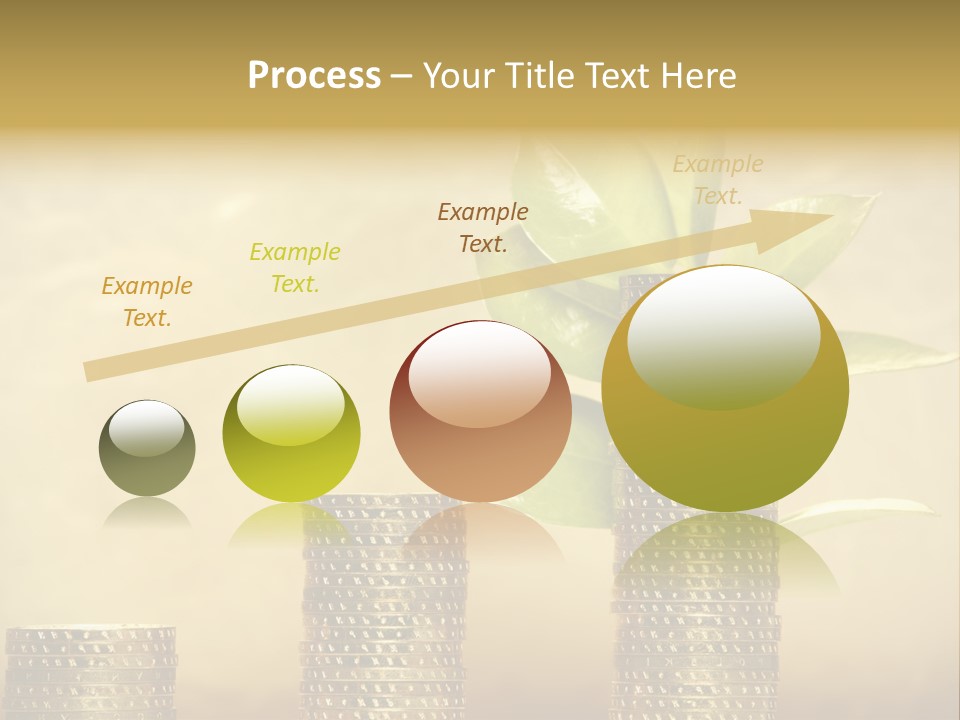 Process – Your Title Text Here

Example Text.

Example Text.

Example Text.

Example Text.